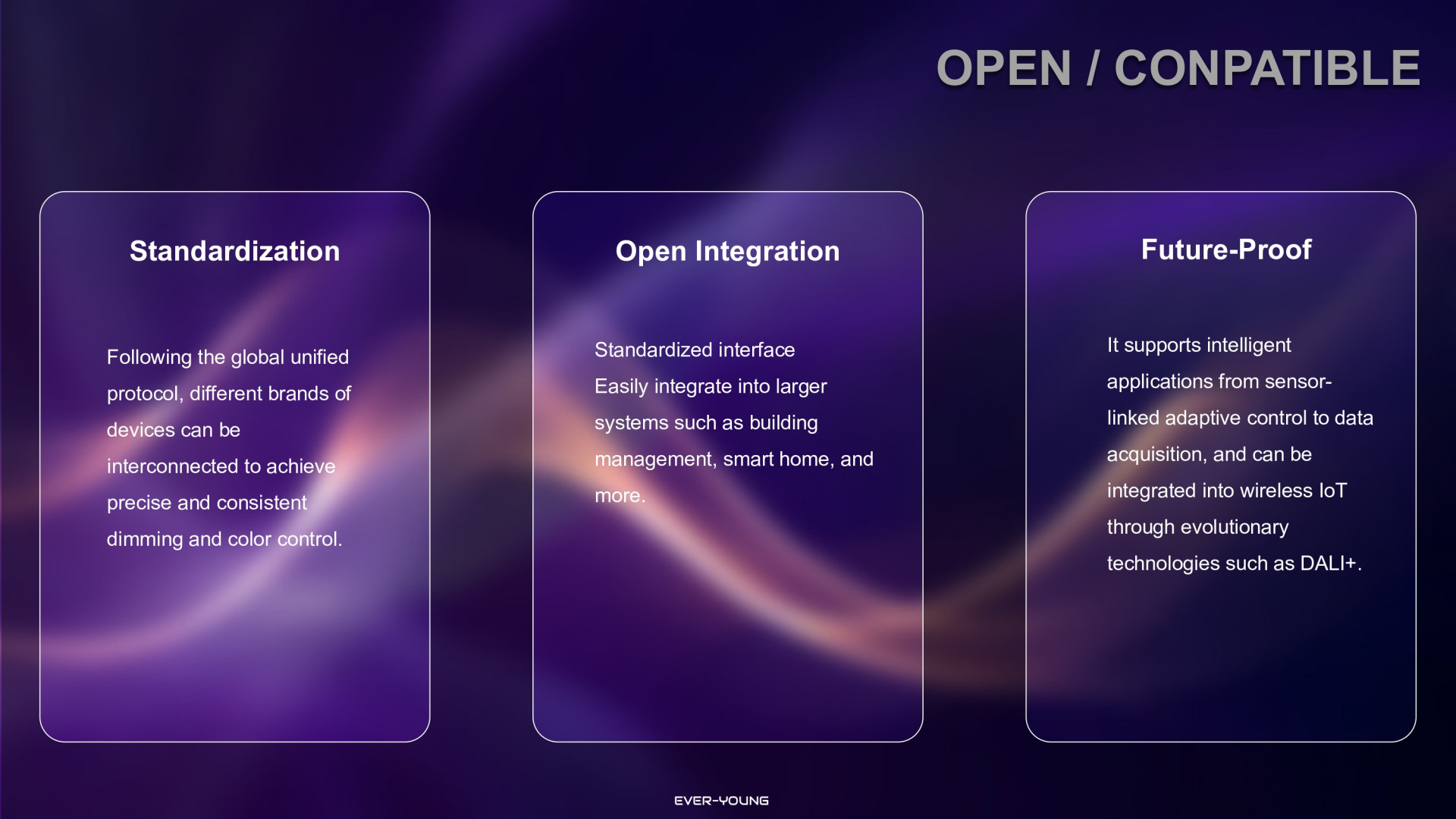 OPEN / CONPATIBLE

Standardization

Following the global unified protocol, different brands of devices can be interconnected to achieve precise and consistent dimming and color control.

Open Integration

Standardized interface
Easily integrate into larger systems such as building management, smart home, and more.

Future-Proof

It supports intelligent applications from sensor-linked adaptive control to data acquisition, and can be integrated into wireless IoT through evolutionary technologies such as DALI+.

EVER-YOUNG